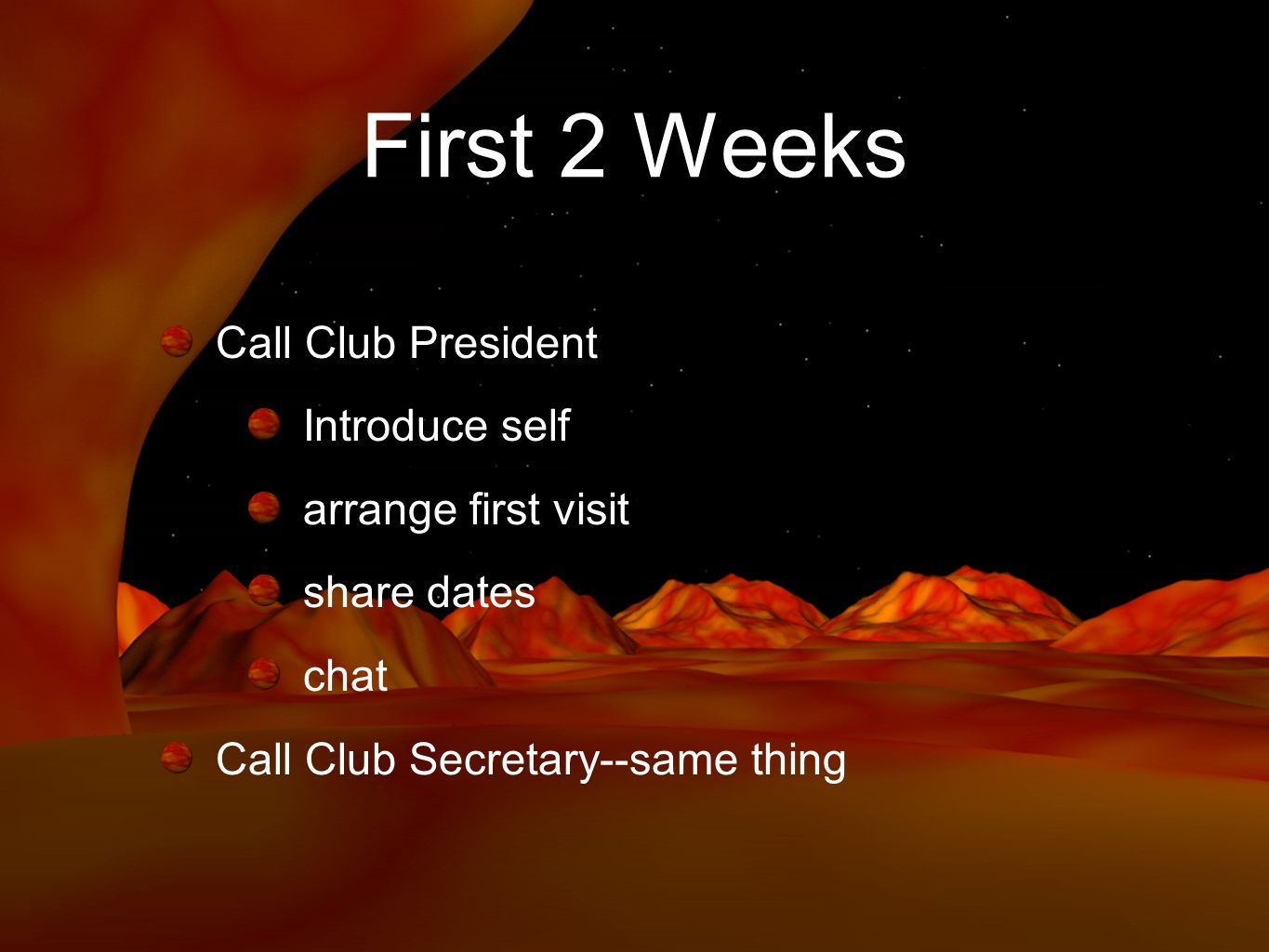 First 2 Weeks

Call Club President

Introduce self

arrange first visit

share dates

chat

Call Club Secretary--same thing